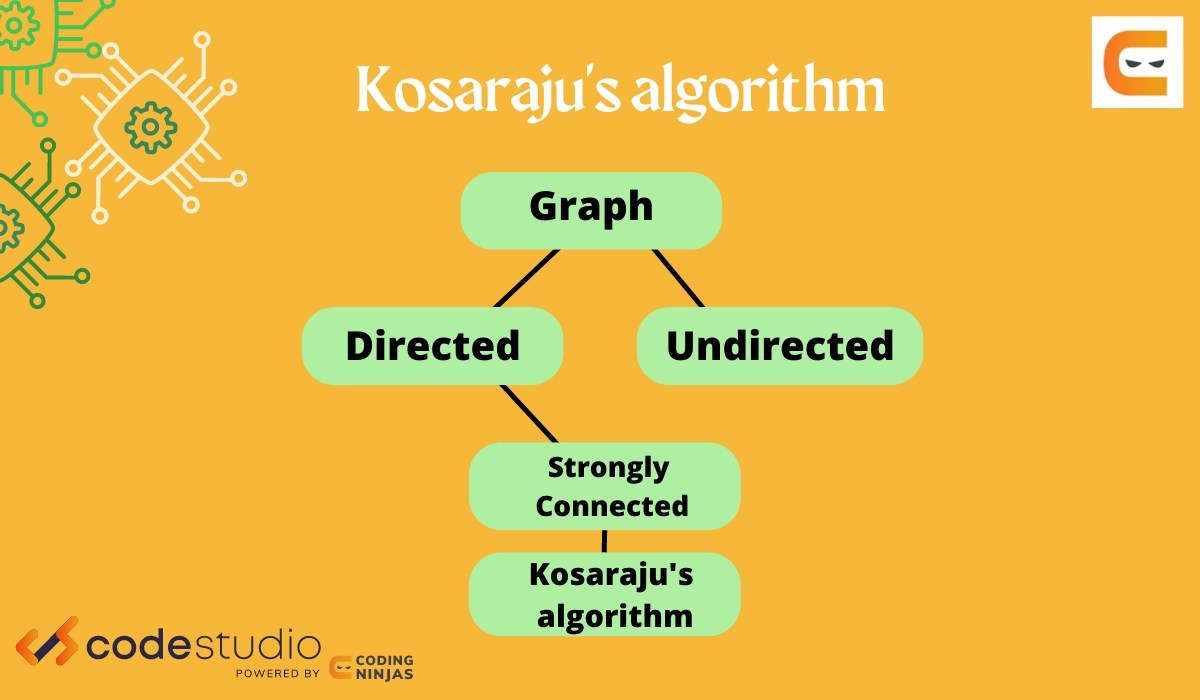 Kosaraju's algorithm

Graph

Directed

Undirected

Strongly Connected

Kosaraju's algorithm

codestudio
POWERED BY CODING NINJAS